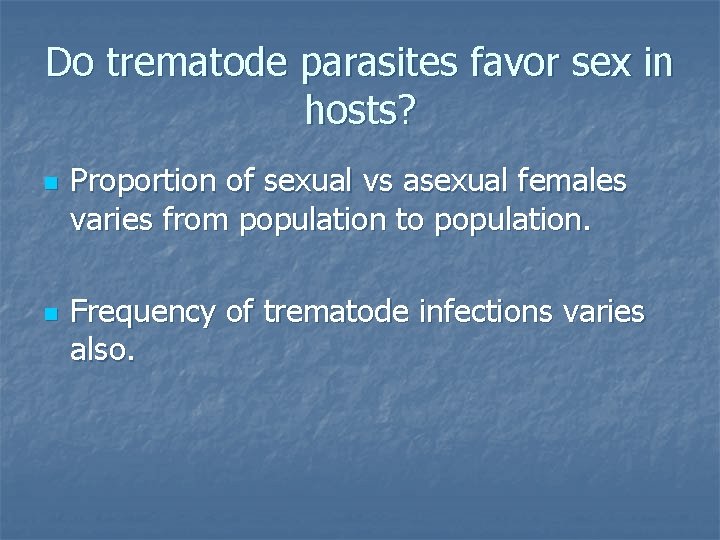 Do trematode parasites favor sex in hosts?

• Proportion of sexual vs asexual females varies from population to population.

• Frequency of trematode infections varies also.